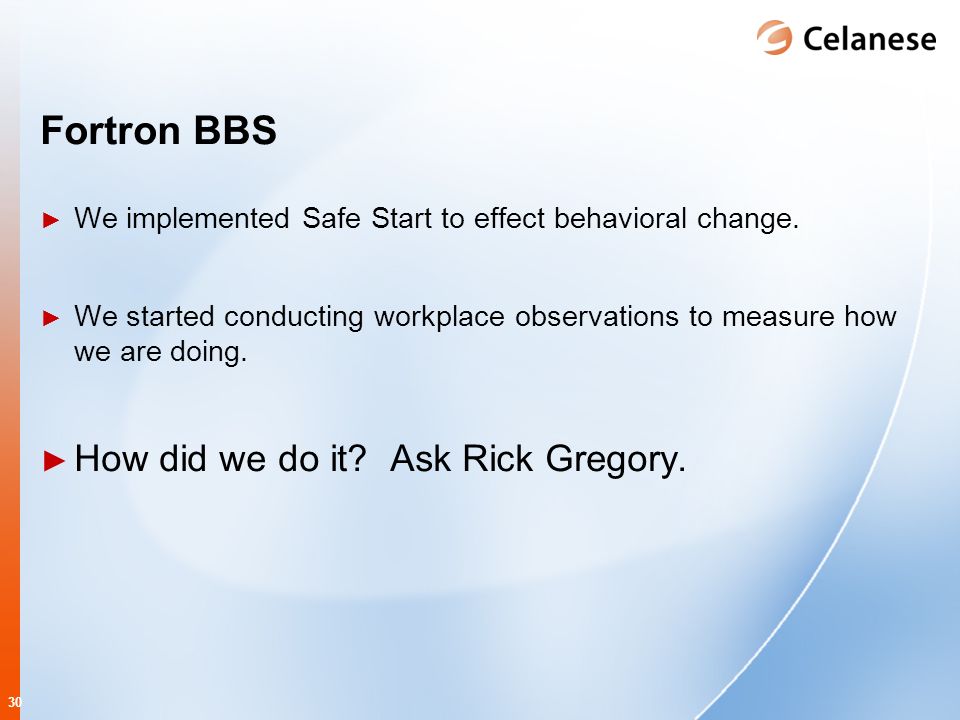 Celanese

Fortron BBS

► We implemented Safe Start to effect behavioral change.

► We started conducting workplace observations to measure how we are doing.

► How did we do it? Ask Rick Gregory.

30